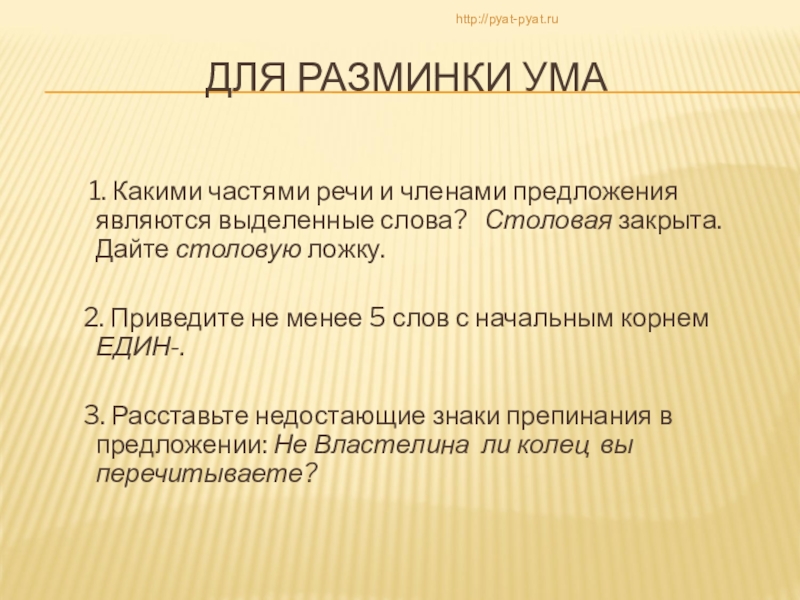 http://pyat-pyat.ru

ДЛЯ РАЗМИНКИ УМА

1. Какими частями речи и членами предложения являются выделенные слова? Столовая закрыта. Дайте столовую ложку.

2. Приведите не менее 5 слов с начальным корнем ЕДИН-.

3. Расставьте недостающие знаки препинания в предложении: Не Властелина ли колец вы перечитываете?